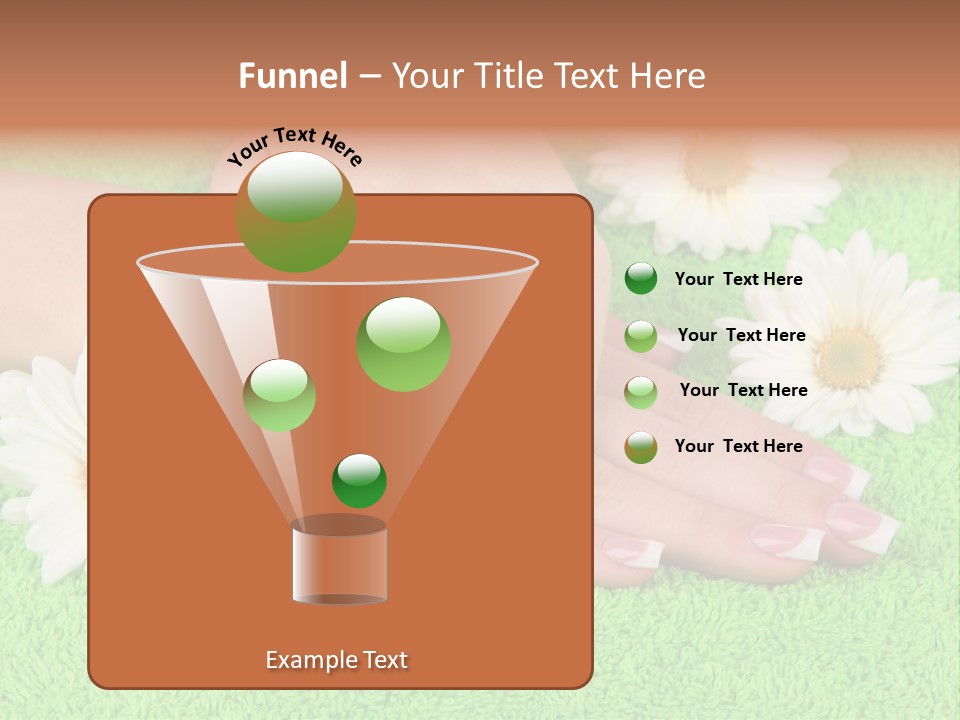 Funnel – Your Title Text Here

Your Text Here

Your Text Here

Your Text Here

Your Text Here

Your Text Here

Example Text